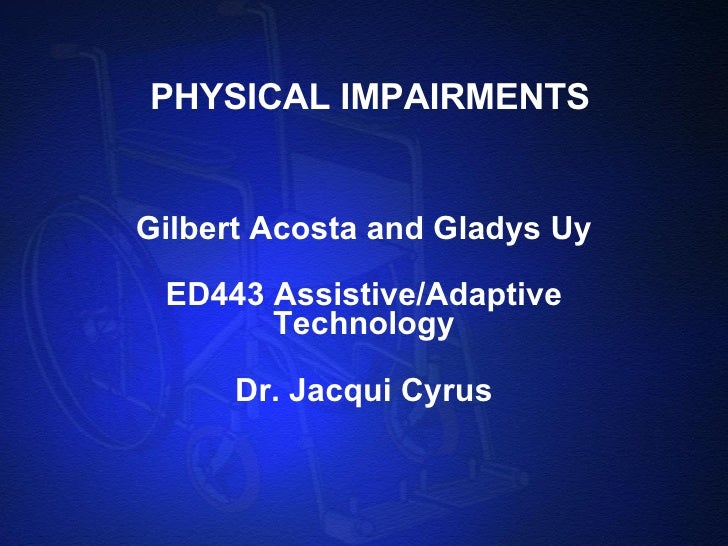 PHYSICAL IMPAIRMENTS

Gilbert Acosta and Gladys Uy

ED443 Assistive/Adaptive Technology

Dr. Jacqui Cyrus